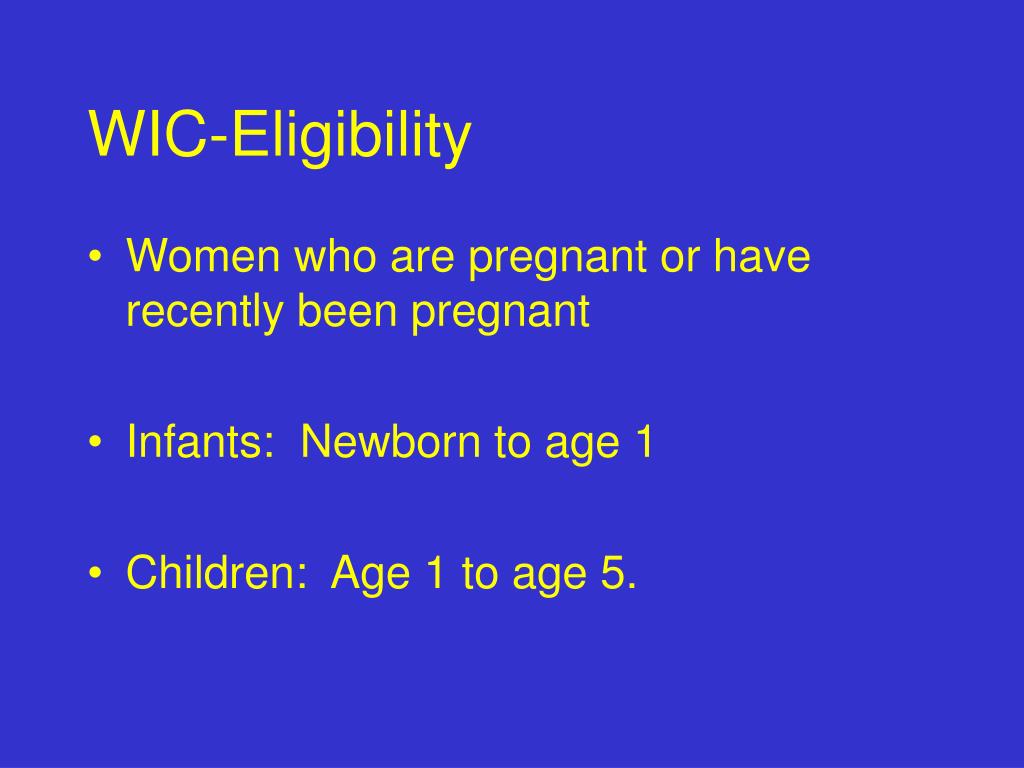 WIC-Eligibility

• Women who are pregnant or have recently been pregnant

• Infants: Newborn to age 1

• Children: Age 1 to age 5.